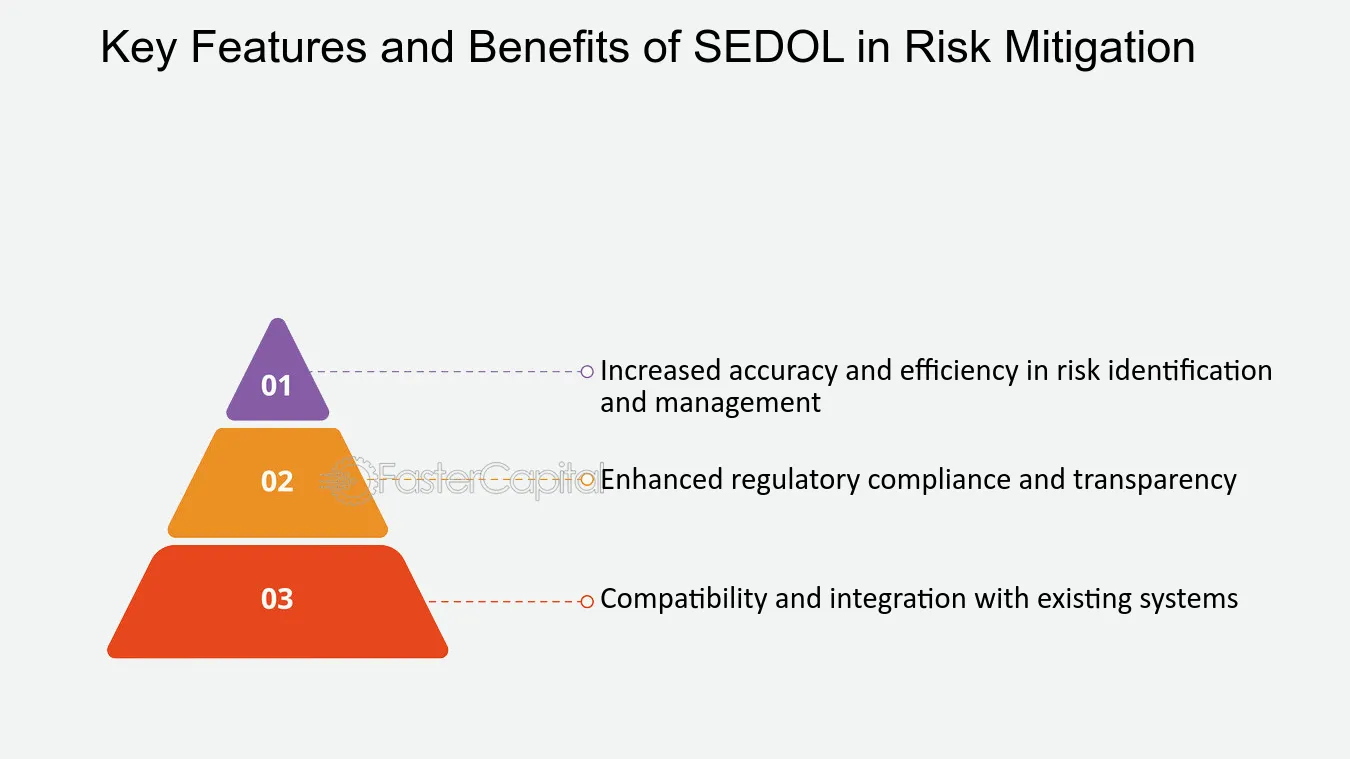 Key Features and Benefits of SEDOL in Risk Mitigation

01

Increased accuracy and efficiency in risk identification and management

02

Enhanced regulatory compliance and transparency

03

Compatibility and integration with existing systems

FasterCapital